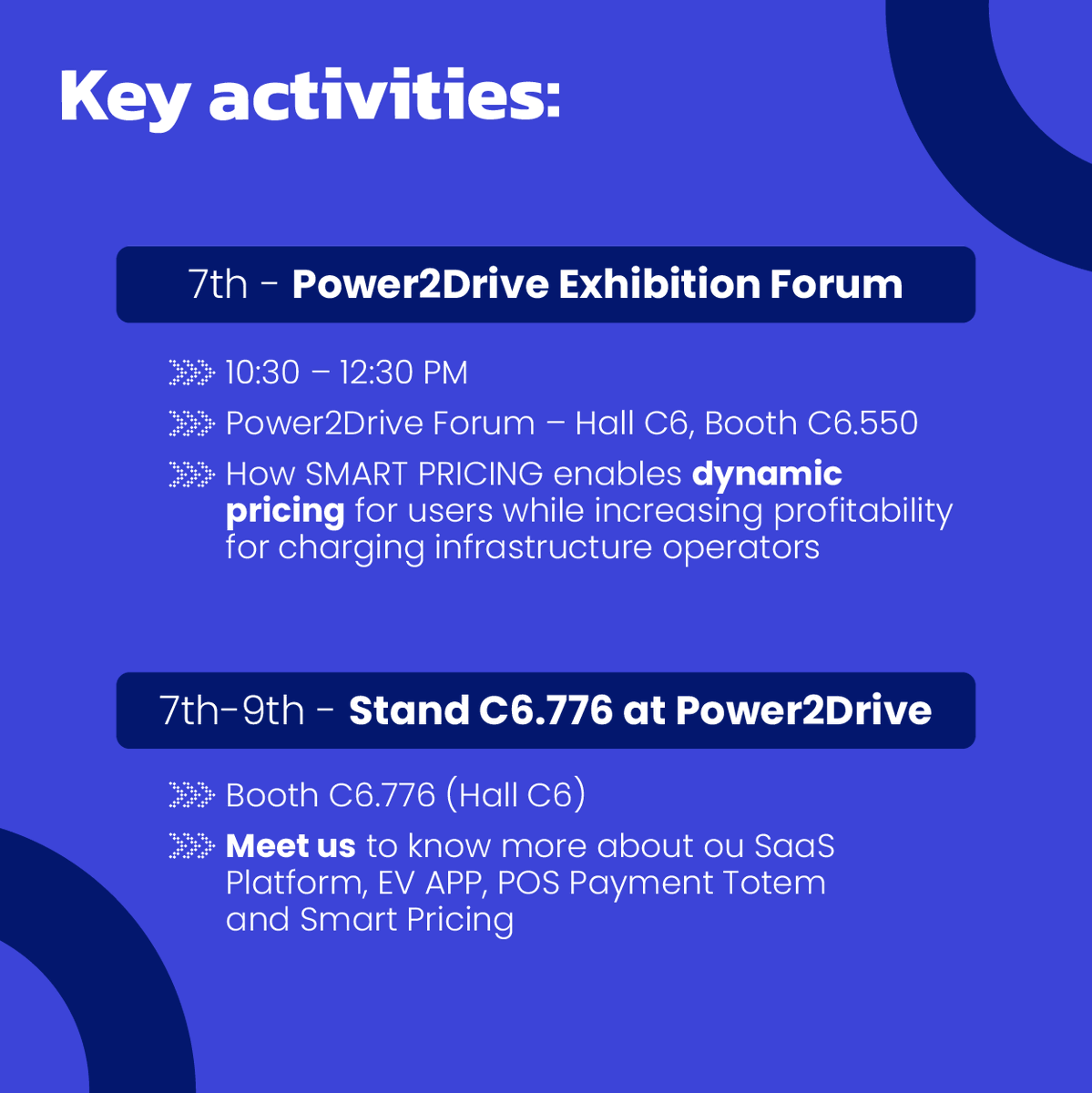 Key activities:

7th - Power2Drive Exhibition Forum

10:30 – 12:30 PM

Power2Drive Forum – Hall C6, Booth C6.550

How SMART PRICING enables dynamic pricing for users while increasing profitability for charging infrastructure operators

7th-9th - Stand C6.776 at Power2Drive

Booth C6.776 (Hall C6)

Meet us to know more about ou SaaS Platform, EV APP, POS Payment Totem and Smart Pricing